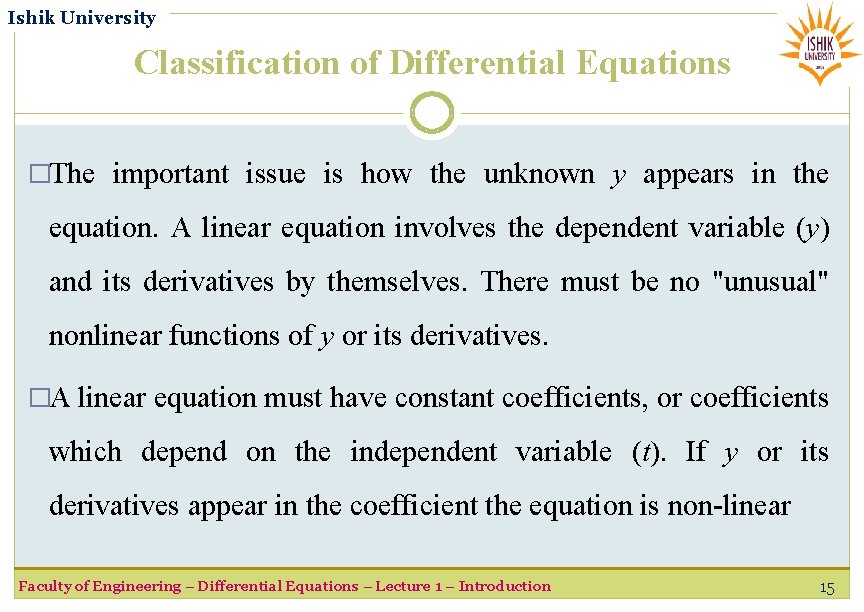 Ishik University

ISHIK UNIVERSITY

Classification of Differential Equations

□The important issue is how the unknown $y$ appears in the equation. A linear equation involves the dependent variable ($y$) and its derivatives by themselves. There must be no "unusual" nonlinear functions of $y$ or its derivatives.

□A linear equation must have constant coefficients, or coefficients which depend on the independent variable ($t$). If $y$ or its derivatives appear in the coefficient the equation is non-linear

Faculty of Engineering – Differential Equations – Lecture 1 – Introduction

15